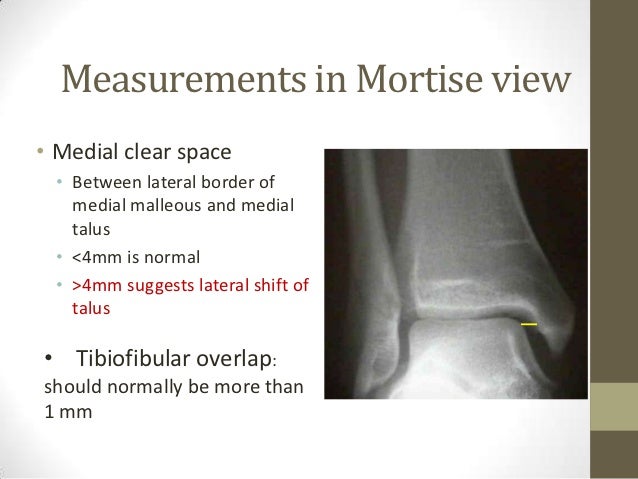 Measurements in Mortise view

• Medial clear space
  • Between lateral border of medial malleous and medial talus
  • <4mm is normal
  • >4mm suggests lateral shift of talus

• Tibiofibular overlap: should normally be more than 1 mm